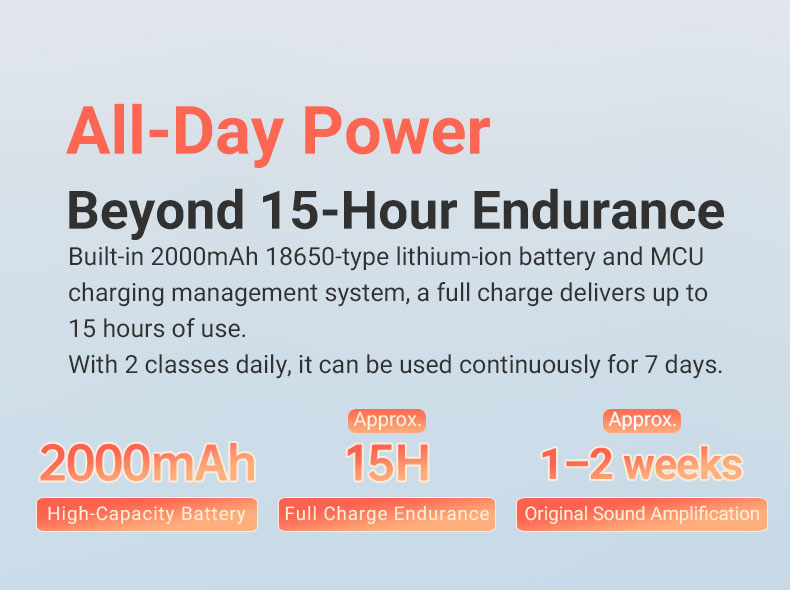 All-Day Power

Beyond 15-Hour Endurance

Built-in 2000mAh 18650-type lithium-ion battery and MCU charging management system, a full charge delivers up to 15 hours of use.
With 2 classes daily, it can be used continuously for 7 days.

2000mAh
High-Capacity Battery

Approx.
15H
Full Charge Endurance

Approx.
1–2 weeks
Original Sound Amplification